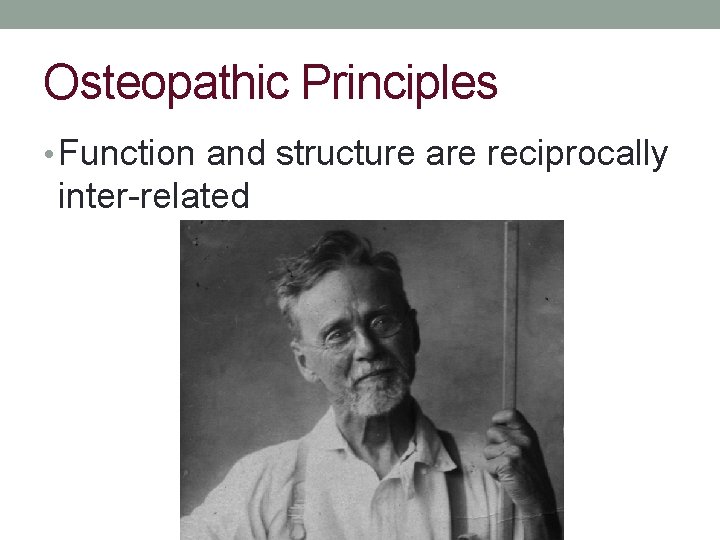 Osteopathic Principles

• Function and structure are reciprocally inter-related